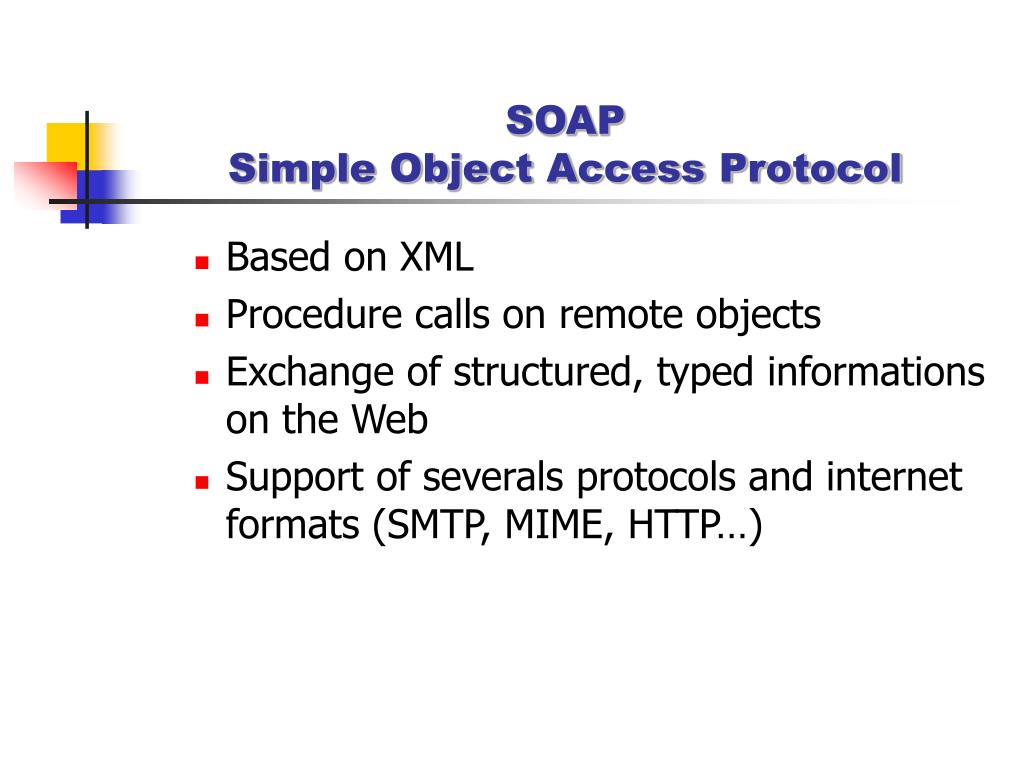 SOAP
Simple Object Access Protocol

- Based on XML
- Procedure calls on remote objects
- Exchange of structured, typed informations on the Web
- Support of severals protocols and internet formats (SMTP, MIME, HTTP…)